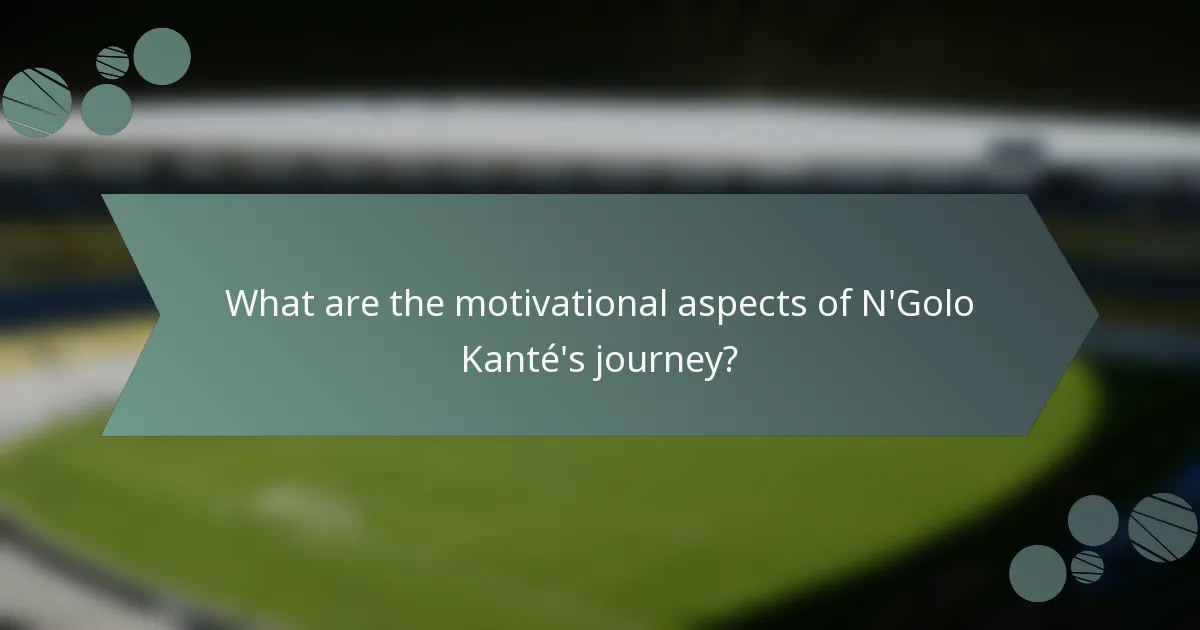 What are the motivational aspects of N'Golo Kanté's journey?